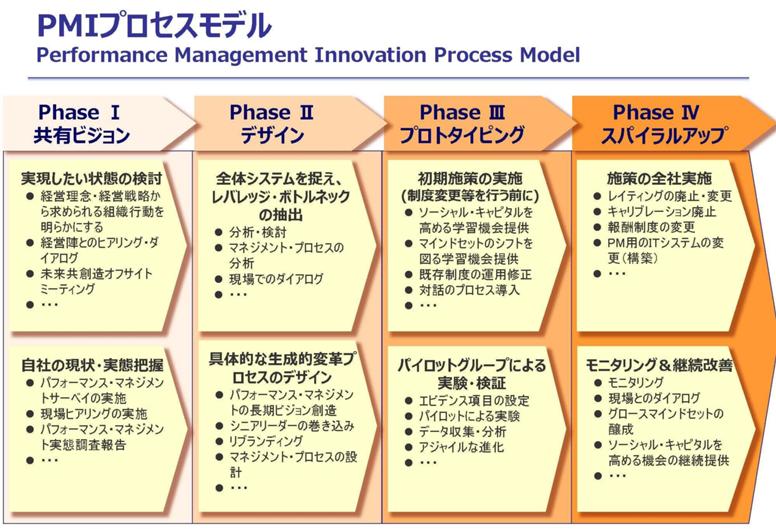 PMIプロセスモデル
Performance Management Innovation Process Model

Phase Ⅰ
共有ビジョン

実現したい状態の検討
● 経営理念・経営戦略から求められる組織行動を明らかにする
● 経営陣とのヒアリング・ダイアログ
● 未来共創造オフサイトミーティング
● ・・・

自社の現状・実態把握
● パフォーマンス・マネジメントサーベイの実施
● 現場ヒアリングの実施
● パフォーマンス・マネジメント実態調査報告
● ・・・

Phase Ⅱ
デザイン

全体システムを捉え、レバレッジ・ボトルネックの抽出
● 分析・検討
● マネジメント・プロセスの分析
● 現場でのダイアログ
● ・・・

具体的な生成的変革プロセスのデザイン
● パフォーマンス・マネジメントの長期ビジョン創造
● シニアリーダーの巻き込み
● リブランディング
● マネジメント・プロセスの設計
● ・・・

Phase Ⅲ
プロトタイピング

初期施策の実施
(制度変更等を行う前に)
● ソーシャル・キャピタルを高める学習機会提供
● マインドセットのシフトを図る学習機会提供
● 既存制度の運用修正
● 対話のプロセス導入
● ・・・

パイロットグループによる実験・検証
● エビデンス項目の設定
● パイロットによる実験
● データ収集・分析
● アジャイルな進化
● ・・・

Phase Ⅳ
スパイラルアップ

施策の全社実施
● レイティングの廃止・変更
● キャリブレーション廃止
● 報酬制度の変更
● PM用のITシステムの変更(構築)
● ・・・

モニタリング＆継続改善
● モニタリング
● 現場とのダイアログ
● グロースマインドセットの醸成
● ソーシャル・キャピタルを高める機会の継続提供
● ・・・